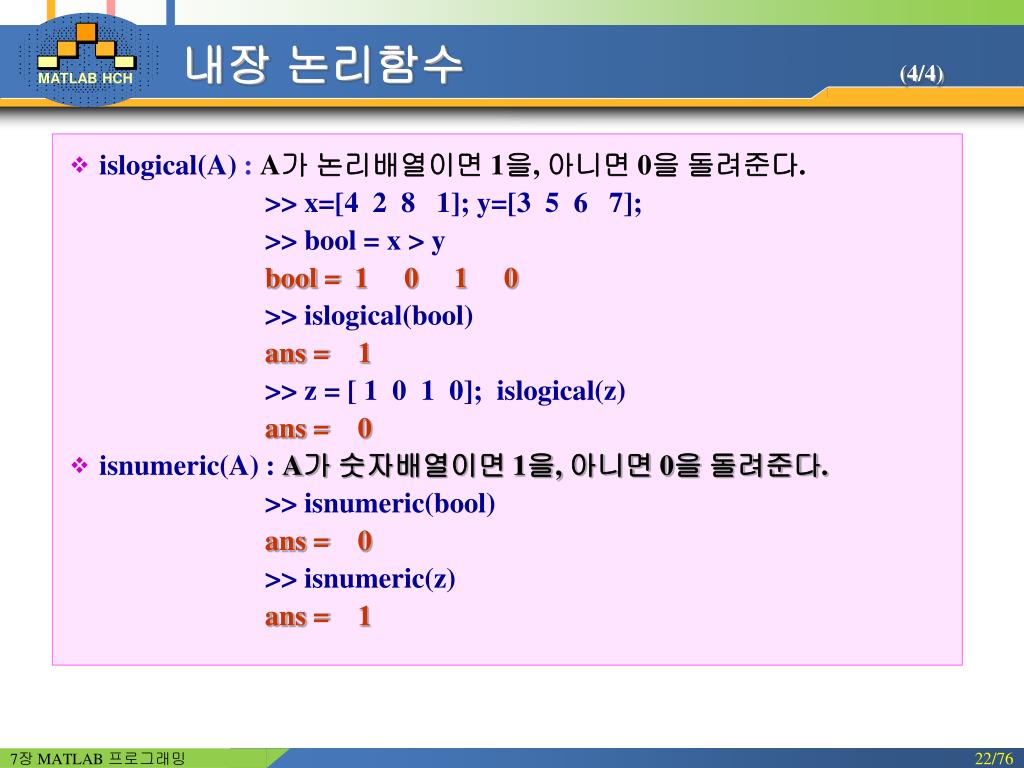 MATLAB HCH

내장 논리함수

(4/4)

❖ islogical(A) : A가 논리배열이면 1을, 아니면 0을 돌려준다.
>> x=[4 2 8 1]; y=[3 5 6 7];
>> bool = x > y
bool = 1 0 1 0
>> islogical(bool)
ans = 1
>> z = [ 1 0 1 0]; islogical(z)
ans = 0

❖ isnumeric(A) : A가 숫자배열이면 1을, 아니면 0을 돌려준다.
>> isnumeric(bool)
ans = 0
>> isnumeric(z)
ans = 1

7장 MATLAB 프로그래밍

22/76